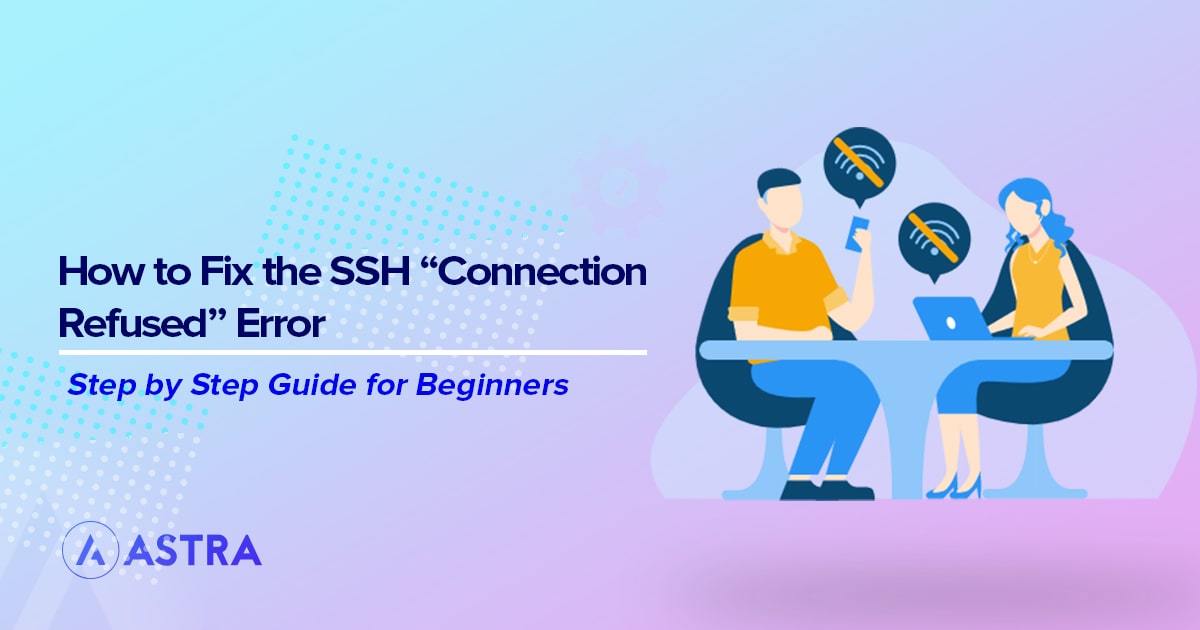 How to Fix the SSH “Connection Refused” Error

Step by Step Guide for Beginners

ASTRA